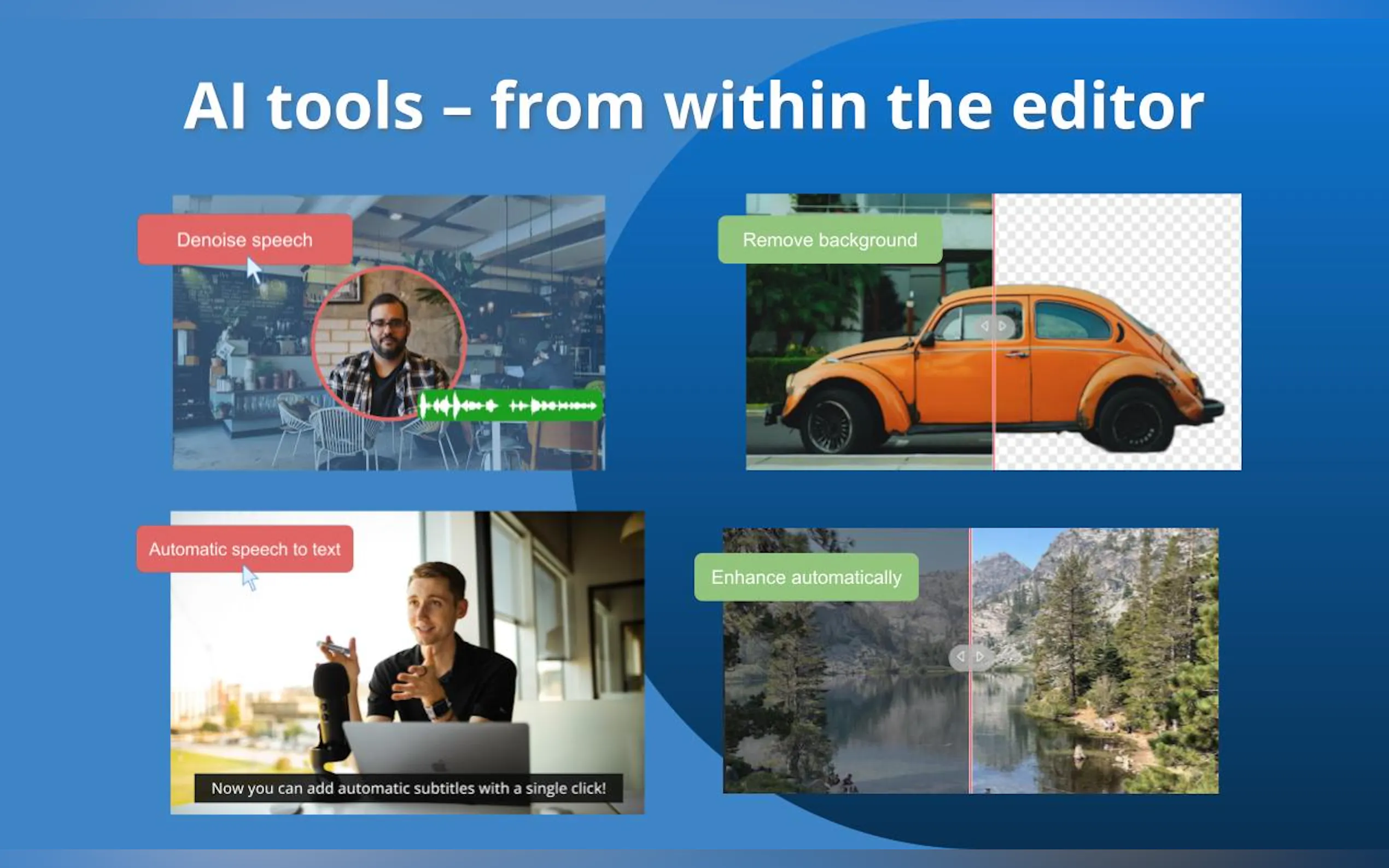 AI tools – from within the editor

Denoise speech

Remove background

Automatic speech to text

Now you can add automatic subtitles with a single click!

Enhance automatically